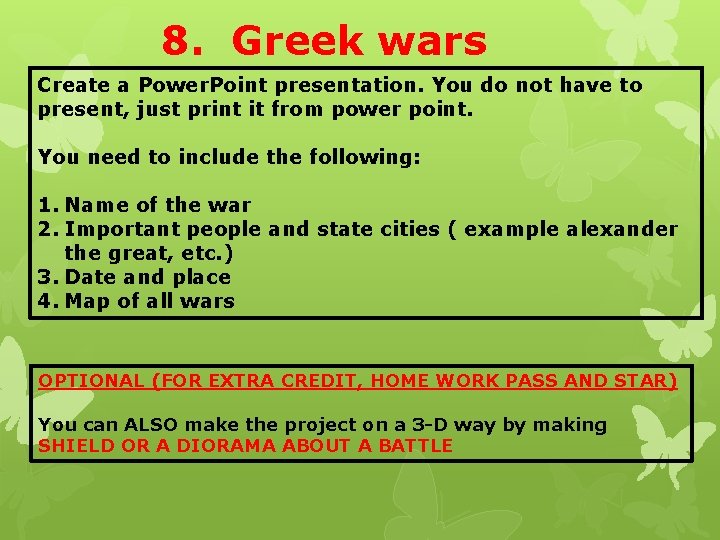 8. Greek wars

Create a PowerPoint presentation. You do not have to present, just print it from power point.

You need to include the following:

1. Name of the war
2. Important people and state cities ( example alexander the great, etc.)
3. Date and place
4. Map of all wars

OPTIONAL (FOR EXTRA CREDIT, HOME WORK PASS AND STAR)

You can ALSO make the project on a 3-D way by making SHIELD OR A DIORAMA ABOUT A BATTLE